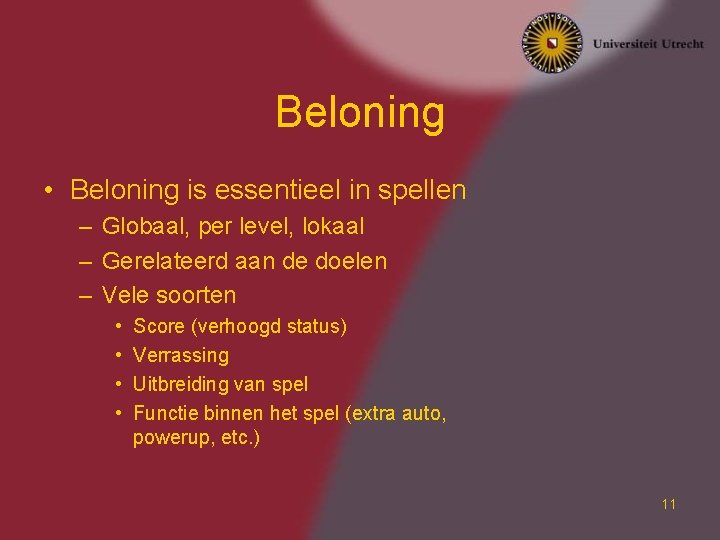 Universiteit Utrecht

Beloning

• Beloning is essentieel in spellen
– Globaal, per level, lokaal
– Gerelateerd aan de doelen
– Vele soorten
• Score (verhoogd status)
• Verrassing
• Uitbreiding van spel
• Functie binnen het spel (extra auto, powerup, etc.)

11